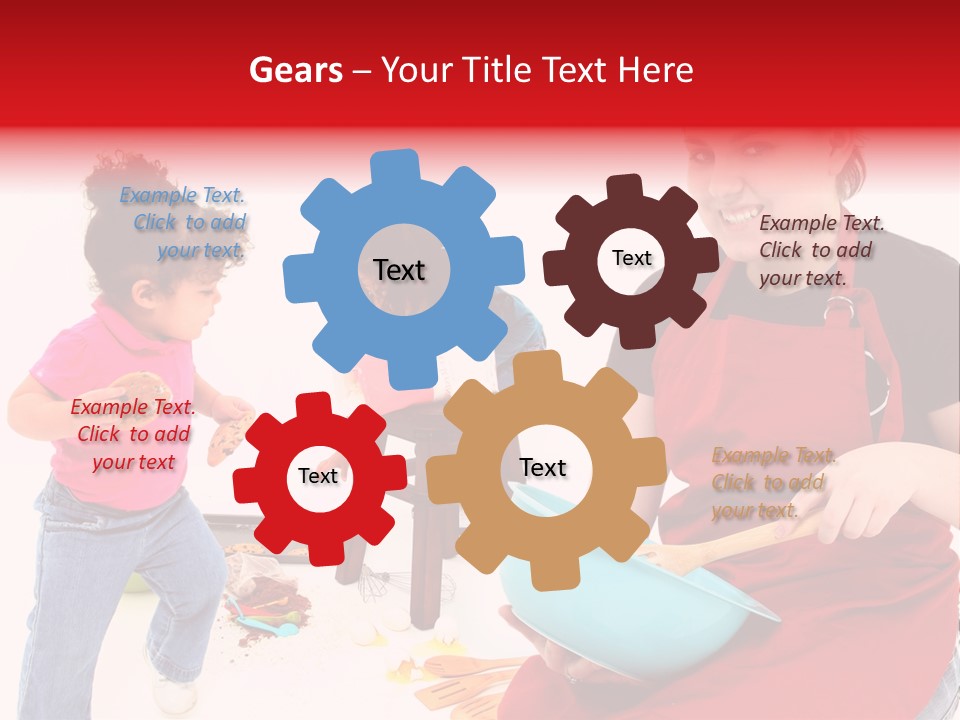 Gears – Your Title Text Here

Example Text. Click to add your text.

Text

Text

Example Text. Click to add your text.

Example Text. Click to add your text

Text

Text

Example Text. Click to add your text.